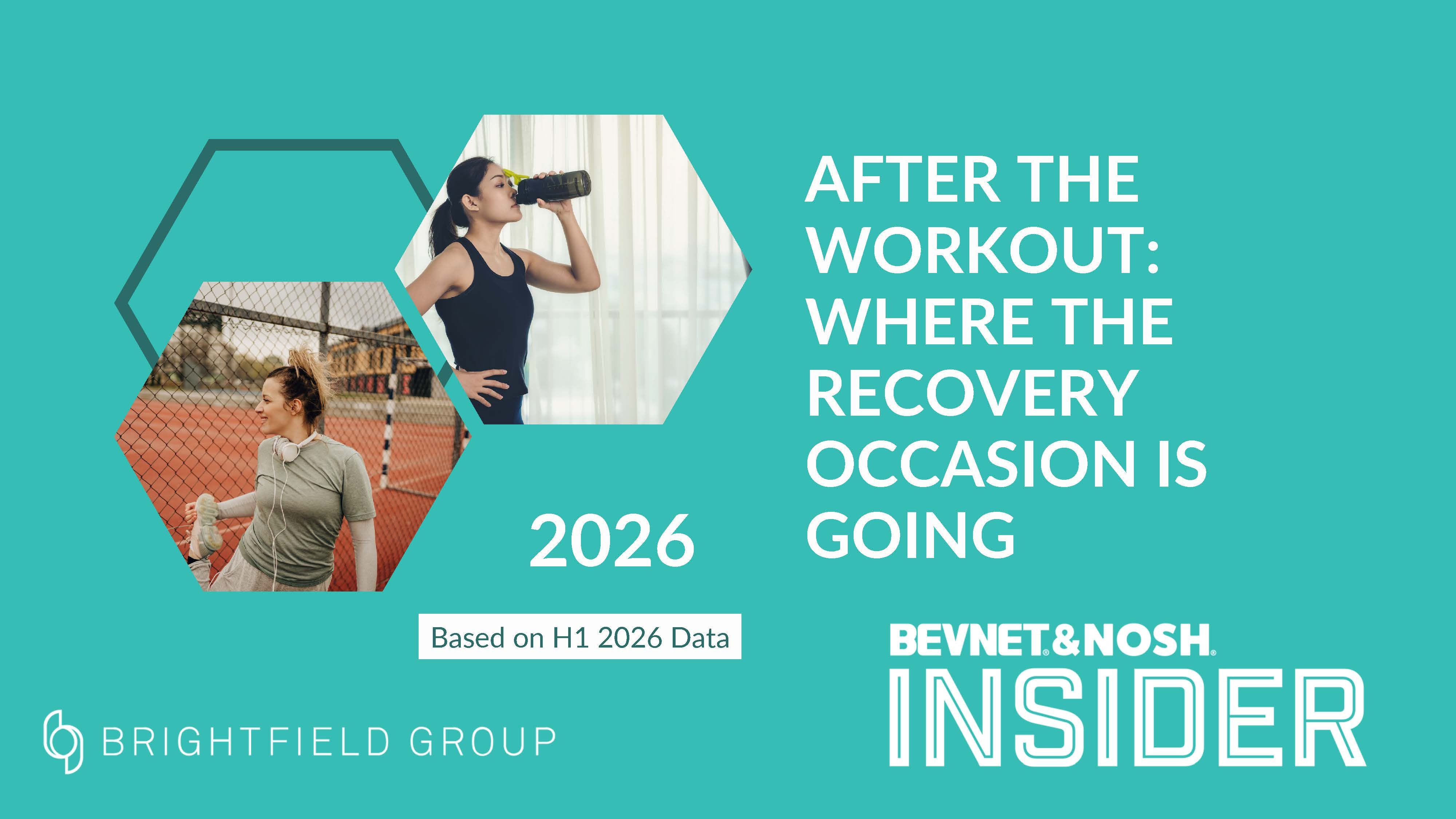 AFTER THE WORKOUT: WHERE THE RECOVERY OCCASION IS GOING

2026

Based on H1 2026 Data

BRIGHTFIELD GROUP

BEVNET & NOSH

INSIDER